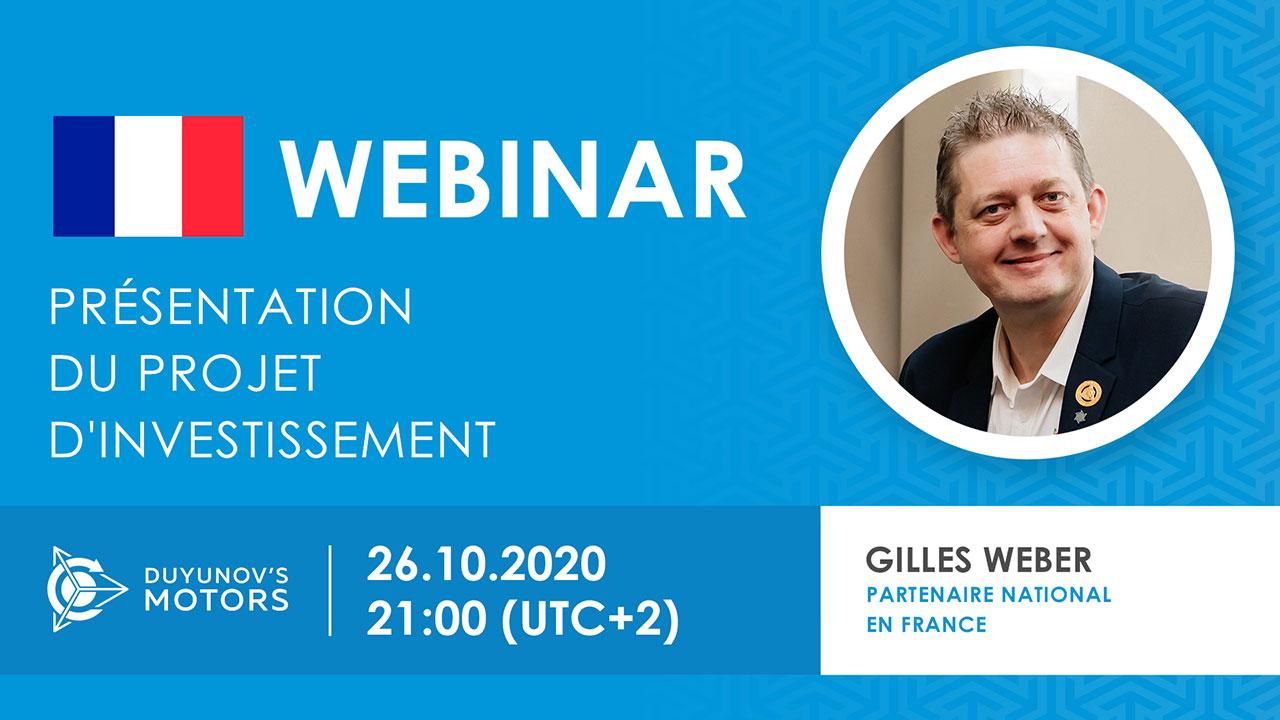 WEBINAR

PRÉSENTATION DU PROJET D'INVESTISSEMENT

DUYUNOV'S MOTORS

26.10.2020
21:00 (UTC+2)

GILLES WEBER
PARTENAIRE NATIONAL EN FRANCE